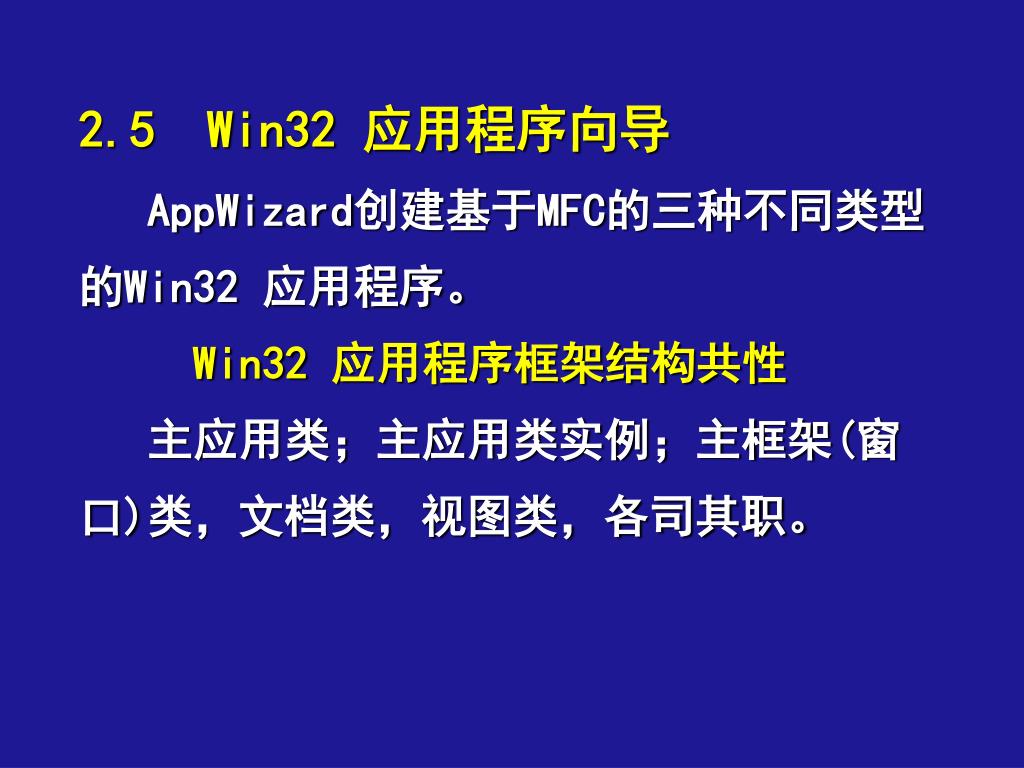 2.5 Win32 应用程序向导

AppWizard创建基于MFC的三种不同类型的Win32 应用程序。

Win32 应用程序框架结构共性

主应用类；主应用类实例；主框架(窗口)类，文档类，视图类，各司其职。